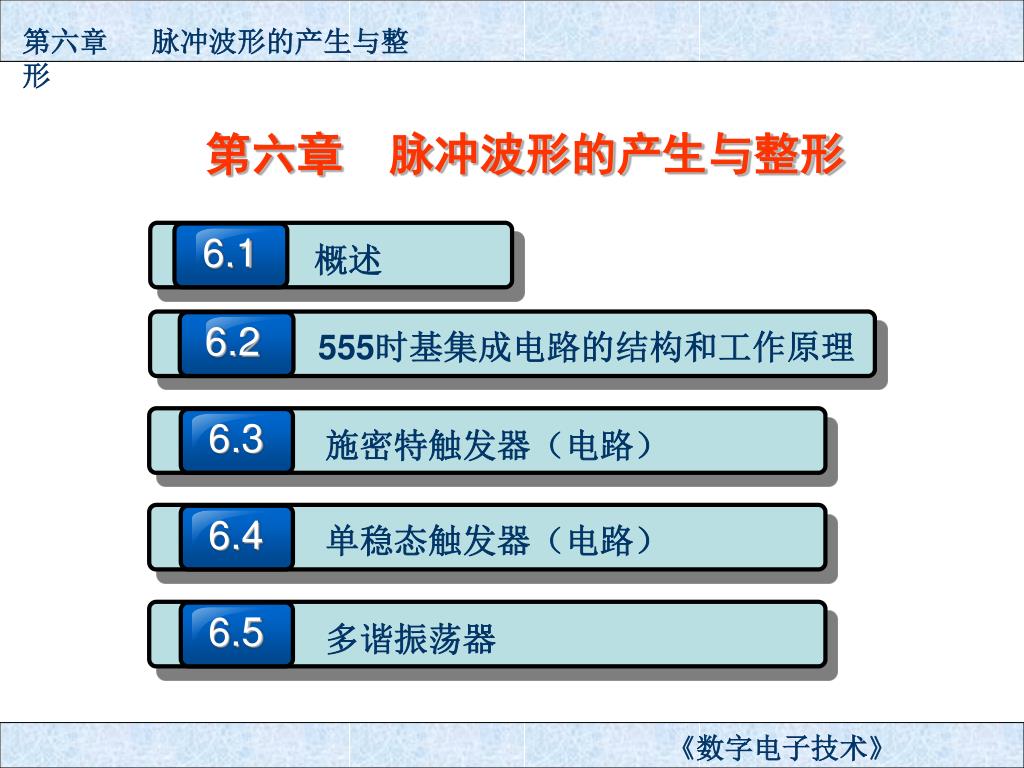 第六章　脉冲波形的产生与整形

第六章　脉冲波形的产生与整形

6.1 概述

6.2 555时基集成电路的结构和工作原理

6.3 施密特触发器（电路）

6.4 单稳态触发器（电路）

6.5 多谐振荡器

《数字电子技术》